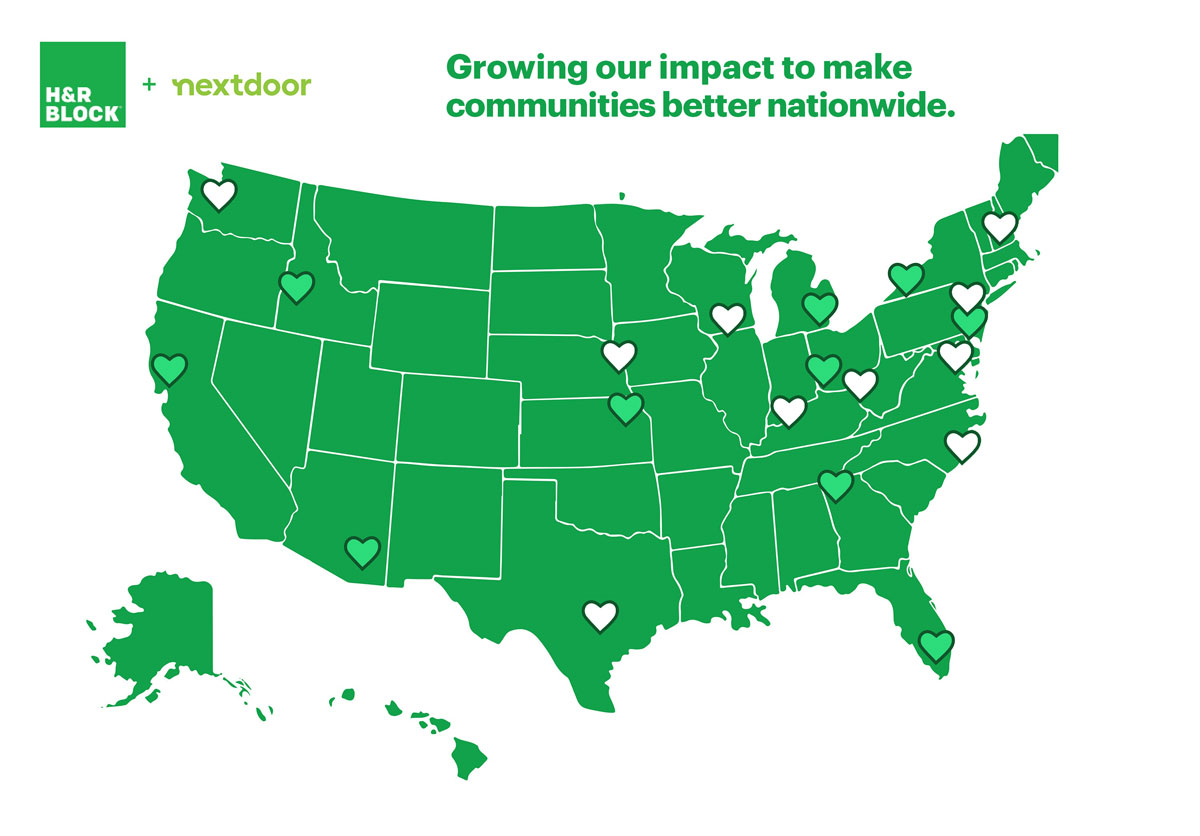 H&R BLOCK + nextdoor

Growing our impact to make communities better nationwide.